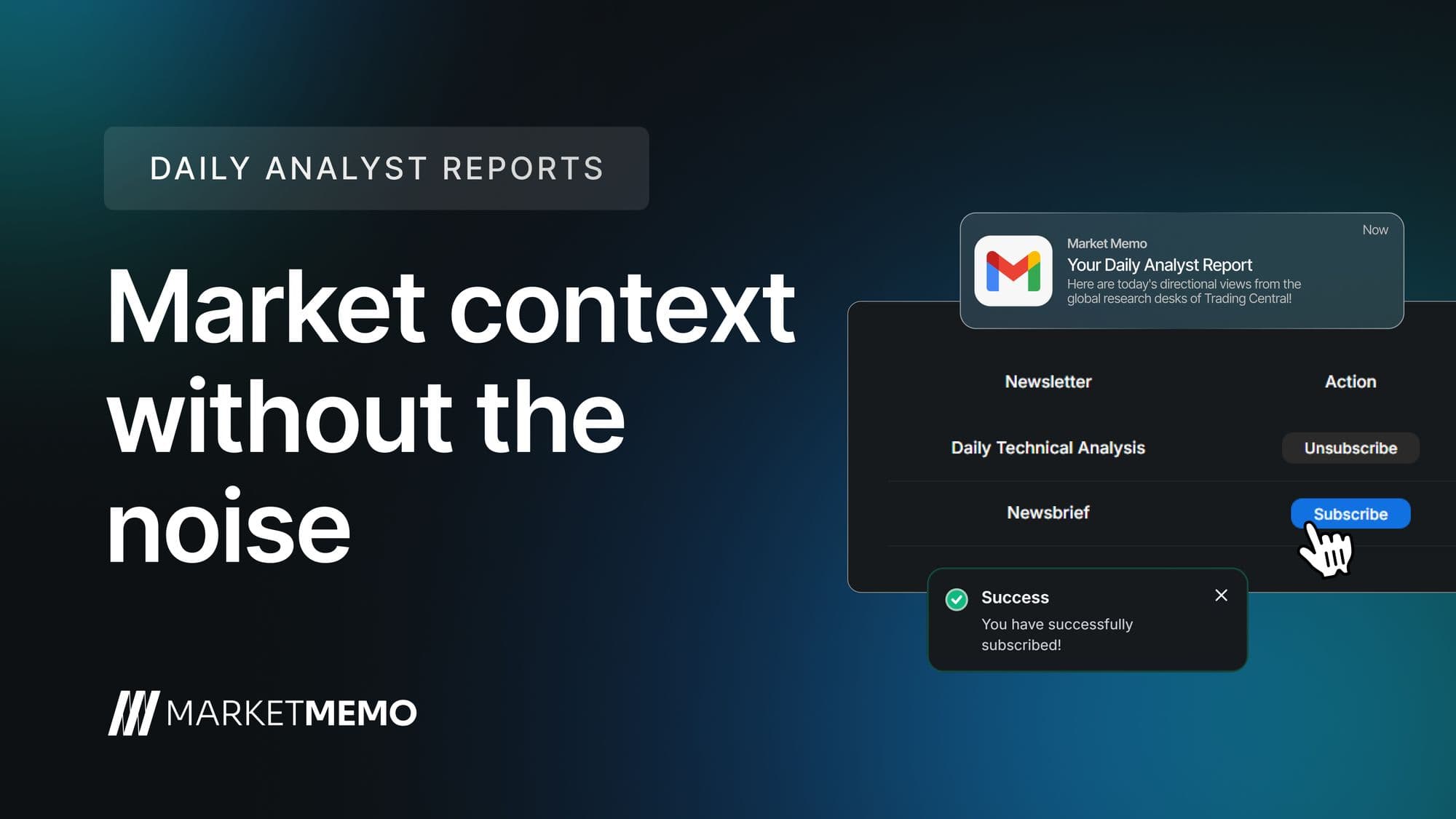 DAILY ANALYST REPORTS

Market context without the noise

MARKETMEMO

Market Memo
Now
Your Daily Analyst Report
Here are today's directional views from the global research desks of Trading Central!

| Newsletter | Action |
|---|---|
| Daily Technical Analysis | Unsubscribe |
| Newsbrief | Subscribe |

Success
You have successfully subscribed!